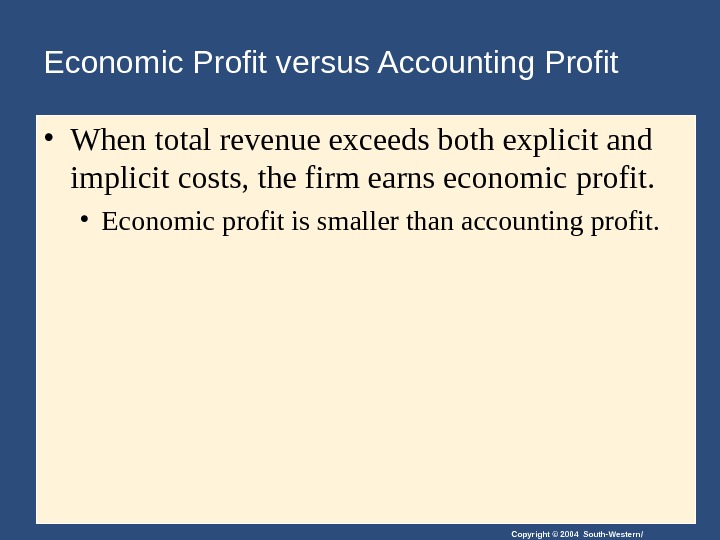 Economic Profit versus Accounting Profit

• When total revenue exceeds both explicit and implicit costs, the firm earns economic profit.

• Economic profit is smaller than accounting profit.

Copyright © 2004 South-Western/